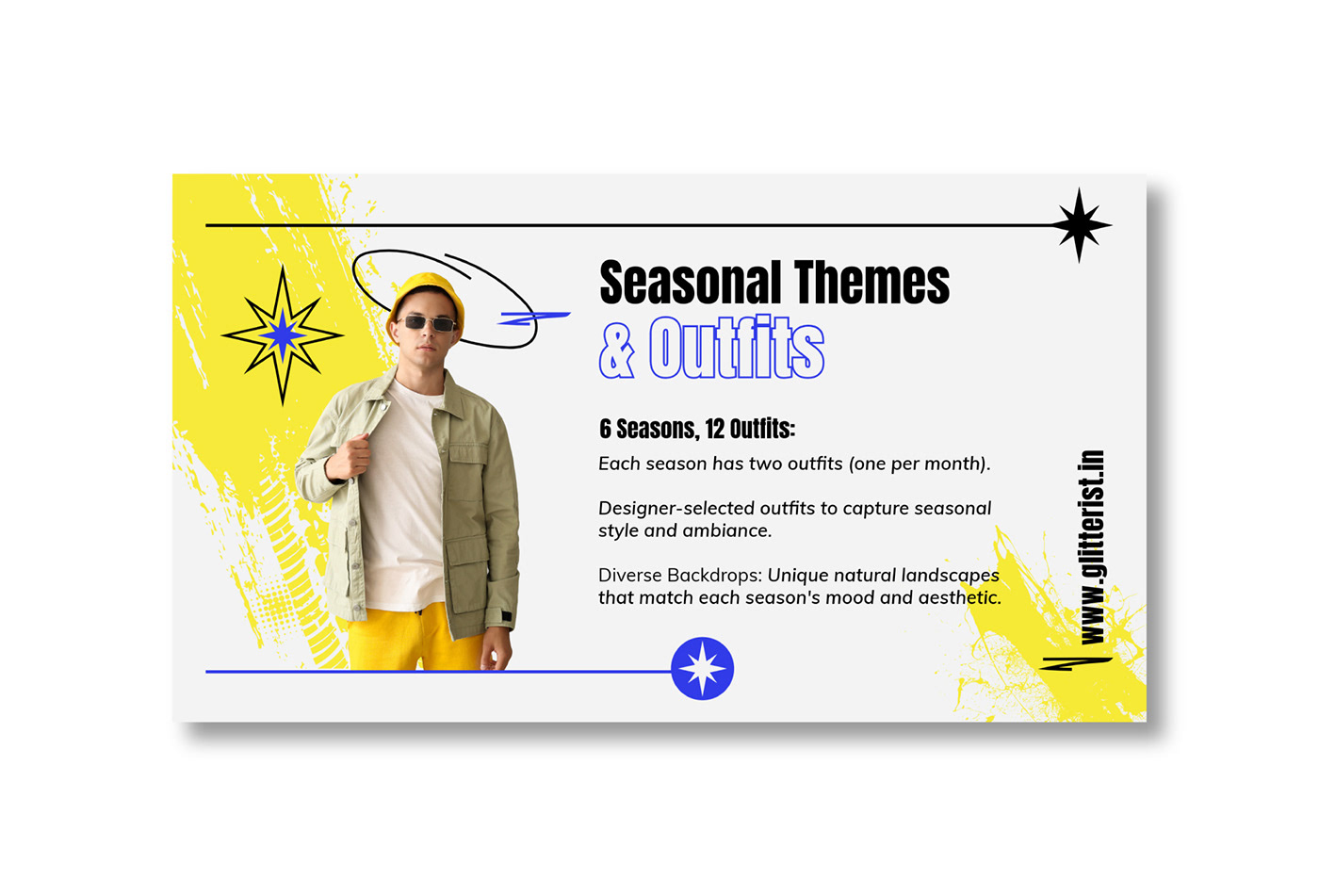 Seasonal Themes
& Outfits

6 Seasons, 12 Outfits:

Each season has two outfits (one per month).

Designer-selected outfits to capture seasonal style and ambiance.

Diverse Backdrops: Unique natural landscapes that match each season's mood and aesthetic.

www.glitterist.in